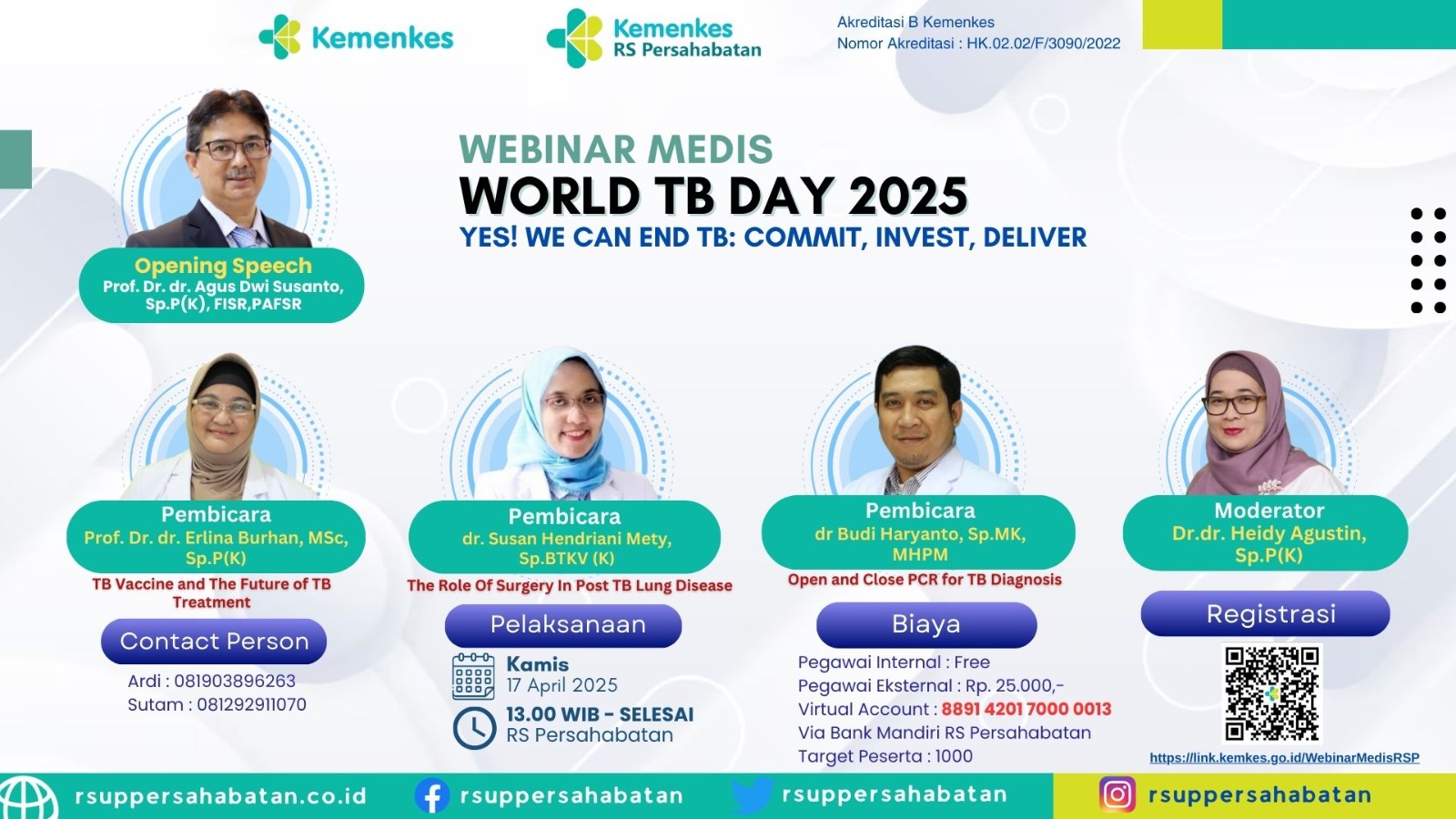 Kemenkes

Kemenkes
RS Persahabatan

Akreditasi B Kemenkes
Nomor Akreditasi : HK.02.02/F/3090/2022

WEBINAR MEDIS
WORLD TB DAY 2025
YES! WE CAN END TB: COMMIT, INVEST, DELIVER

Opening Speech
Prof. Dr. dr. Agus Dwi Susanto, Sp.P(K), FISR,PAFSR

Pembicara
Prof. Dr. dr. Erlina Burhan, MSc, Sp.P(K)
TB Vaccine and The Future of TB Treatment

Pembicara
dr. Susan Hendriani Mety, Sp.BTKV (K)
The Role Of Surgery In Post TB Lung Disease

Pembicara
dr Budi Haryanto, Sp.MK, MHPM
Open and Close PCR for TB Diagnosis

Moderator
Dr.dr. Heidy Agustin, Sp.P(K)

Contact Person
Ardi : 081903896263
Sutam : 081292911070

Pelaksanaan
Kamis
17 April 2025
13.00 WIB - SELESAI
RS Persahabatan

Biaya
Pegawai Internal : Free
Pegawai Eksternal : Rp. 25.000,-
Virtual Account : 8891 4201 7000 0013
Via Bank Mandiri RS Persahabatan
Target Peserta : 1000

Registrasi
https://link.kemkes.go.id/WebinarMedisRSP

rsuppersahabatan.co.id
rsuppersahabatan
rsuppersahabatan
rsuppersahabatan